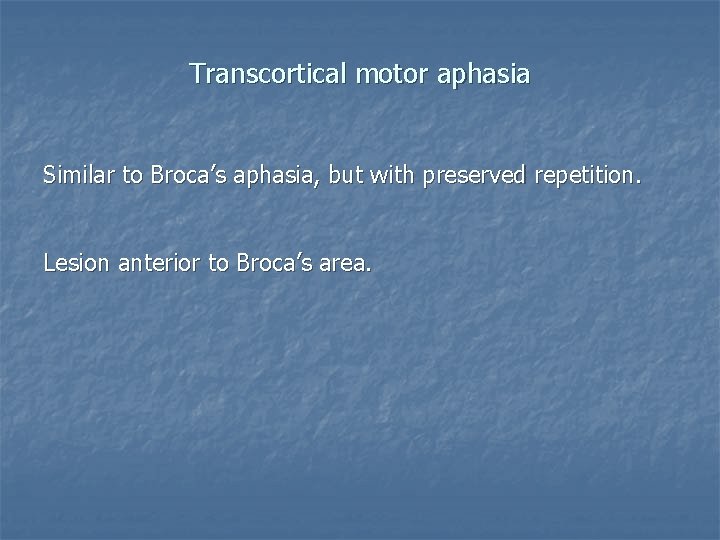 Transcortical motor aphasia

Similar to Broca’s aphasia, but with preserved repetition.

Lesion anterior to Broca’s area.